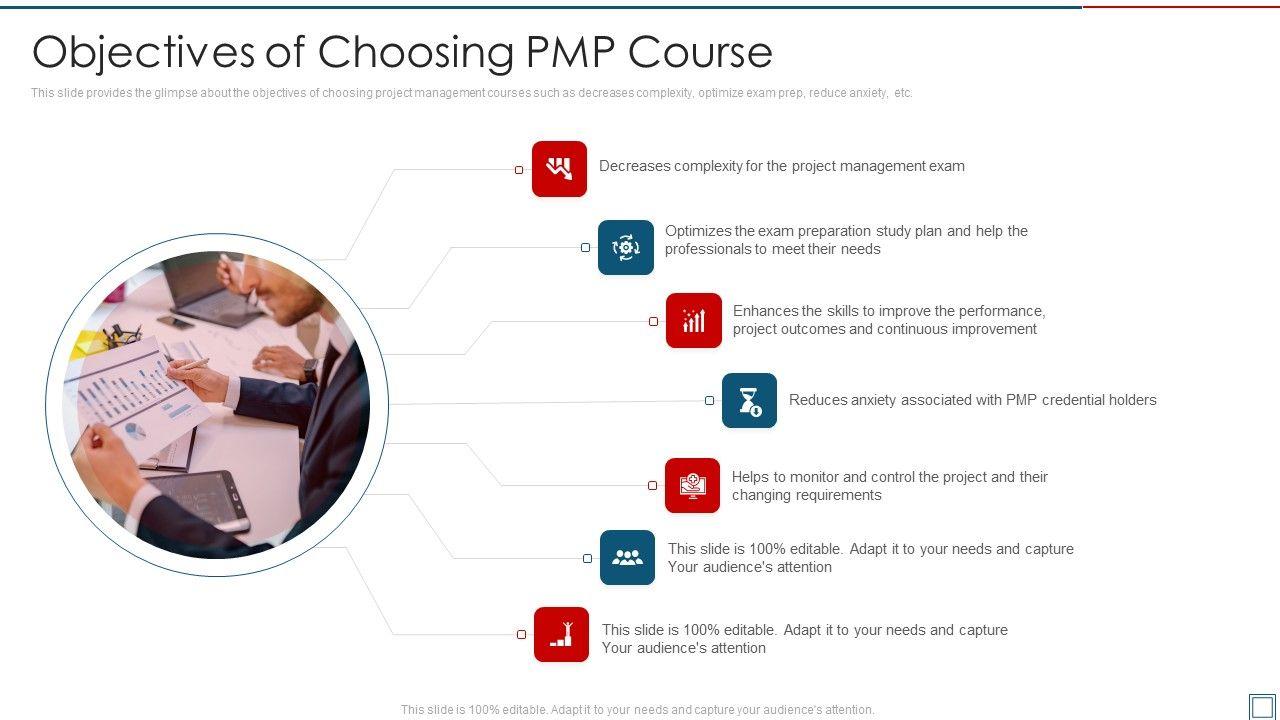 Objectives of Choosing PMP Course

This slide provides the glimpse about the objectives of choosing project management courses such as decreases complexity, optimize exam prep, reduce anxiety, etc.

Decreases complexity for the project management exam

Optimizes the exam preparation study plan and help the professionals to meet their needs

Enhances the skills to improve the performance, project outcomes and continuous improvement

Reduces anxiety associated with PMP credential holders

Helps to monitor and control the project and their changing requirements

This slide is 100% editable. Adapt it to your needs and capture Your audience's attention

This slide is 100% editable. Adapt it to your needs and capture Your audience's attention

This slide is 100% editable. Adapt it to your needs and capture your audience's attention.